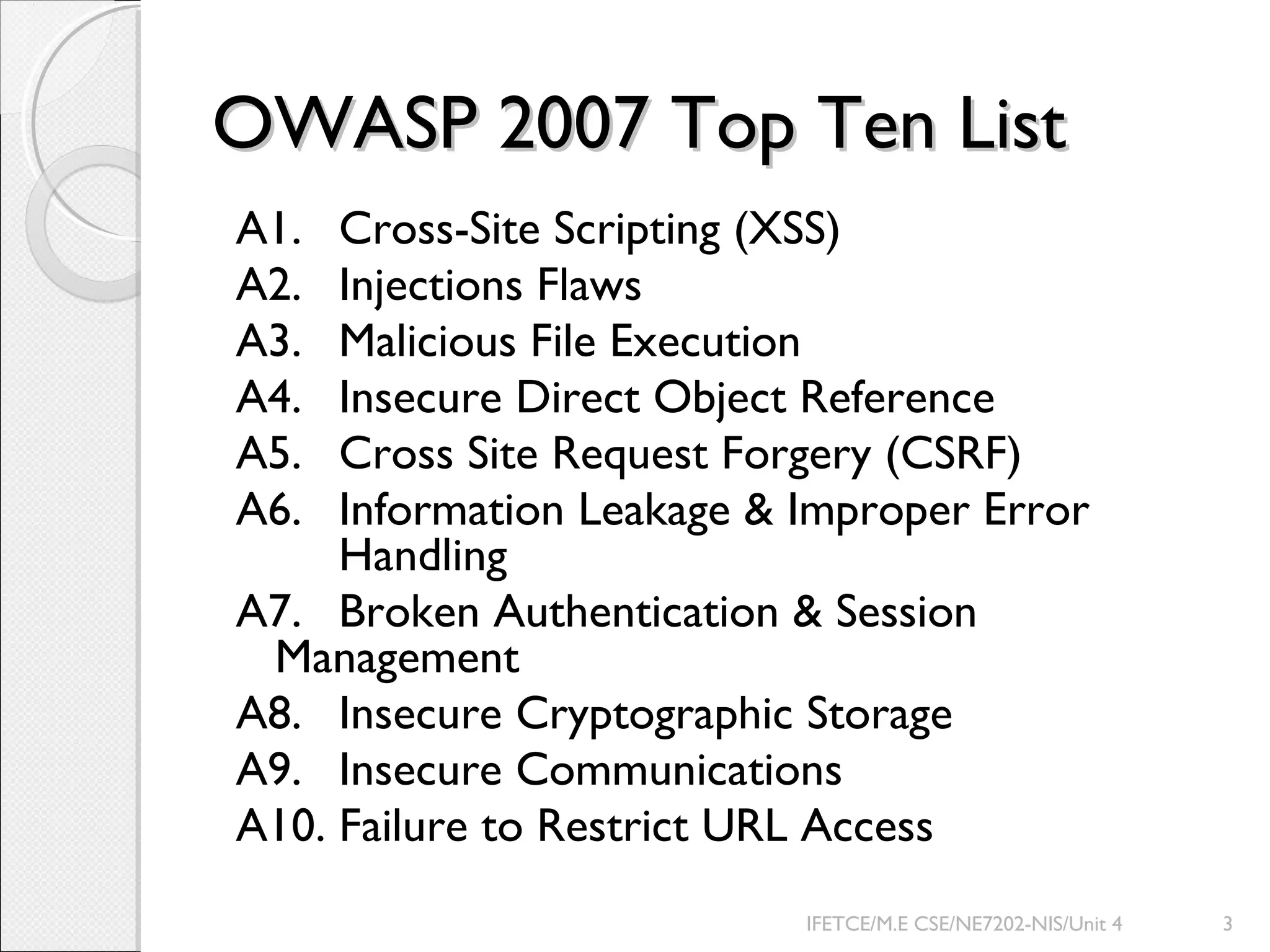 OWASP 2007 Top Ten List

A1. Cross-Site Scripting (XSS)
A2. Injections Flaws
A3. Malicious File Execution
A4. Insecure Direct Object Reference
A5. Cross Site Request Forgery (CSRF)
A6. Information Leakage & Improper Error Handling
A7. Broken Authentication & Session Management
A8. Insecure Cryptographic Storage
A9. Insecure Communications
A10. Failure to Restrict URL Access

IFETCE/M.E CSE/NE7202-NIS/Unit 4 3